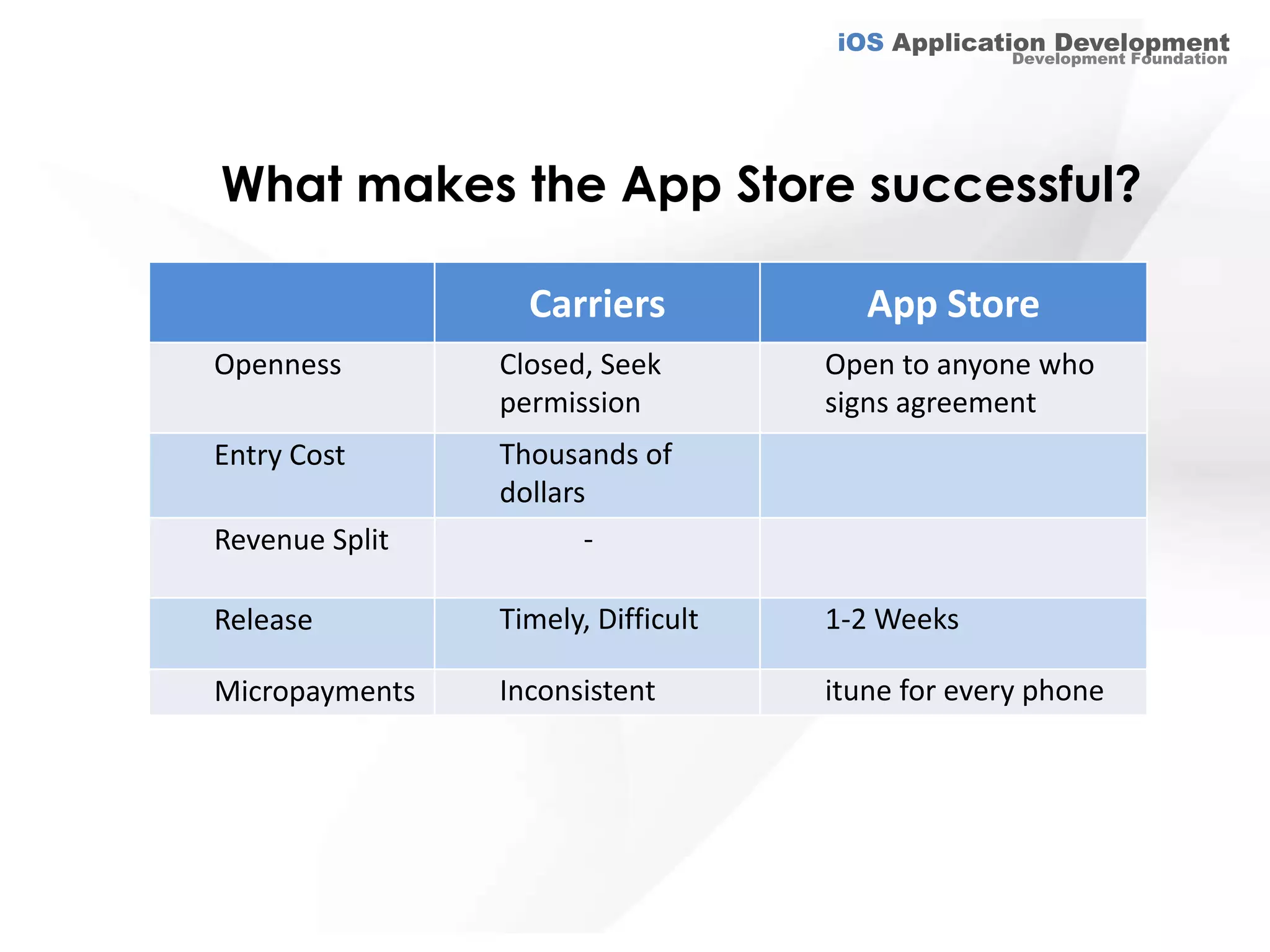 iOS Application Development
Development Foundation

What makes the App Store successful?

| | Carriers | App Store |
|---|---|---|
| Openness | Closed, Seek permission | Open to anyone who signs agreement |
| Entry Cost | Thousands of dollars | |
| Revenue Split | - | |
| Release | Timely, Difficult | 1-2 Weeks |
| Micropayments | Inconsistent | itune for every phone |